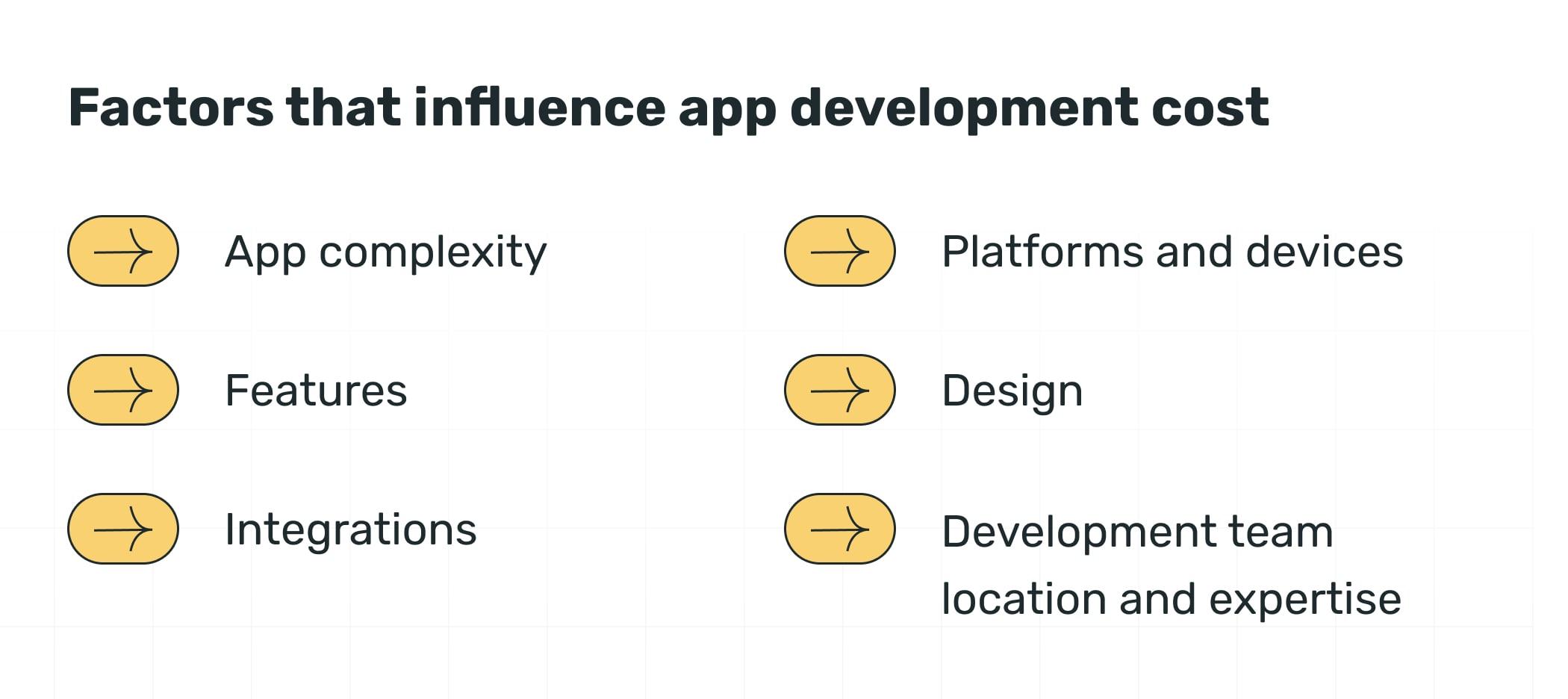 Factors that influence app development cost

App complexity

Features

Integrations

Platforms and devices

Design

Development team location and expertise